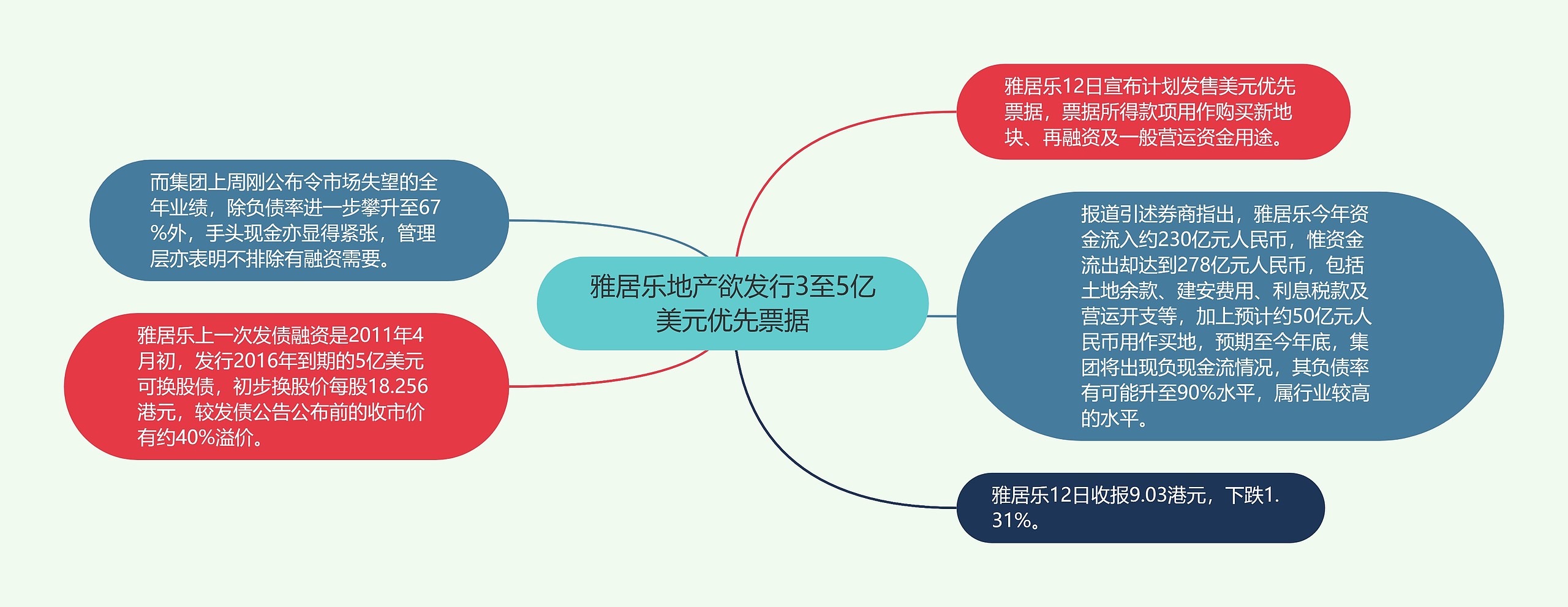 雅居乐地产欲发行3至5亿美元优先票据

雅居乐12日宣布计划发售美元优先票据，票据所得款项用作购买新地块、再融资及一般营运资金用途。

报道引述券商指出，雅居乐今年资金流入约230亿元人民币，惟资金流出却达到278亿元人民币，包括土地余款、建安费用、利息税款及营运开支等，加上预计约50亿元人民币用作买地，预期至今年底，集团将出现负现金流情况，其负债率有可能升至90%水平，属行业较高的水平。

雅居乐12日收报9.03港元，下跌1.31%。

而集团上周刚公布令市场失望的全年业绩，除负债率进一步攀升至67%外，手头现金亦显得紧张，管理层亦表明不排除有融资需要。

雅居乐上一次发债融资是2011年4月初，发行2016年到期的5亿美元可换股债，初步换股价每股18.256港元，较发债公告公布前的收市价有约40%溢价。